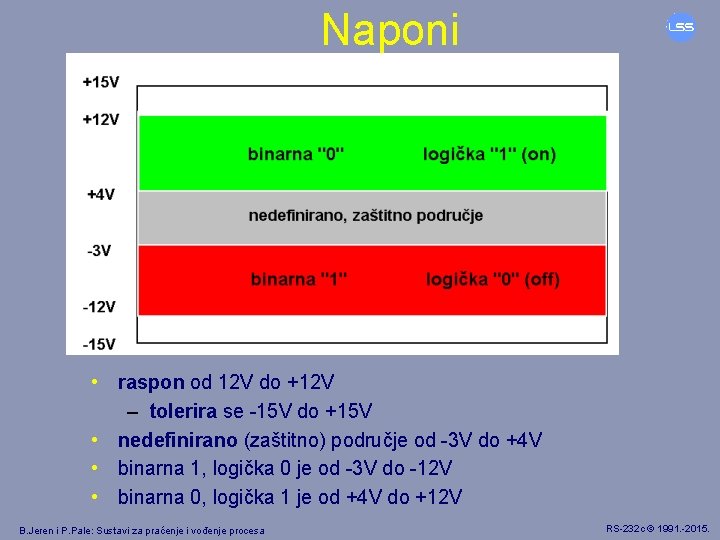 Naponi

LSS

+15V
+12V
binarna "0" logička "1" (on)
+4V
nedefinirano, zaštitno područje
-3V
binarna "1" logička "0" (off)
-12V
-15V

• raspon od 12V do +12V
– tolerira se -15V do +15V
• nedefinirano (zaštitno) područje od -3V do +4V
• binarna 1, logička 0 je od -3V do -12V
• binarna 0, logička 1 je od +4V do +12V

B.Jeren i P.Pale: Sustavi za praćenje i vođenje procesa

RS-232c © 1991.-2015.